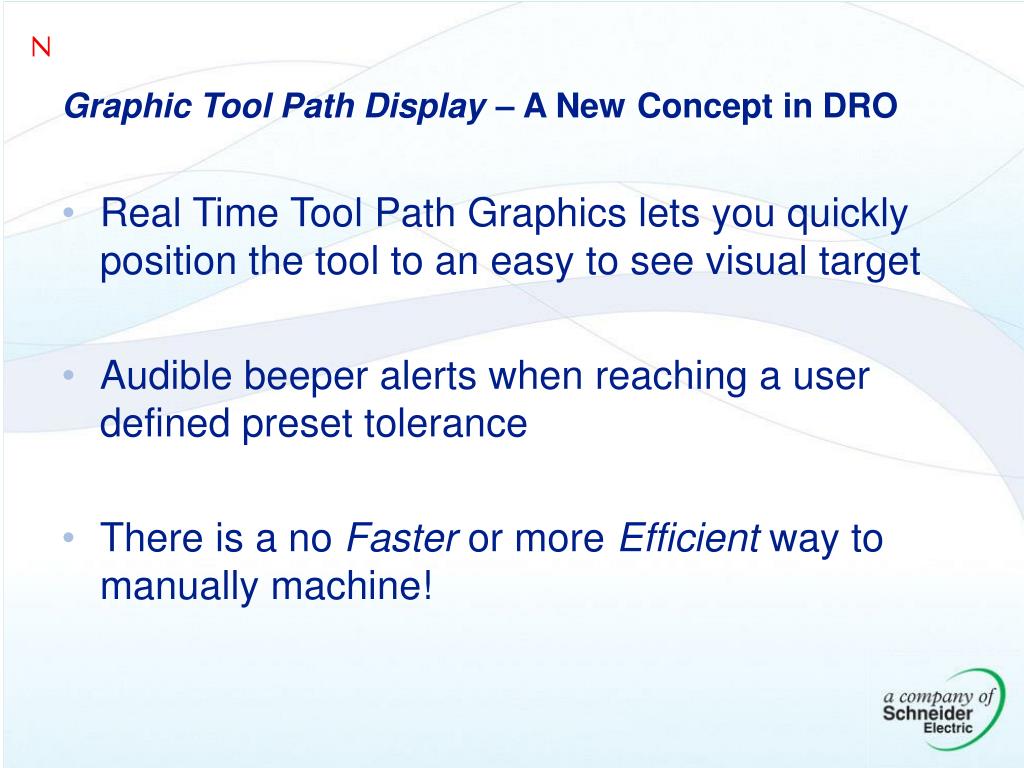 N

Graphic Tool Path Display – A New Concept in DRO

• Real Time Tool Path Graphics lets you quickly position the tool to an easy to see visual target

• Audible beeper alerts when reaching a user defined preset tolerance

• There is a no Faster or more Efficient way to manually machine!

a company of
Schneider
Electric